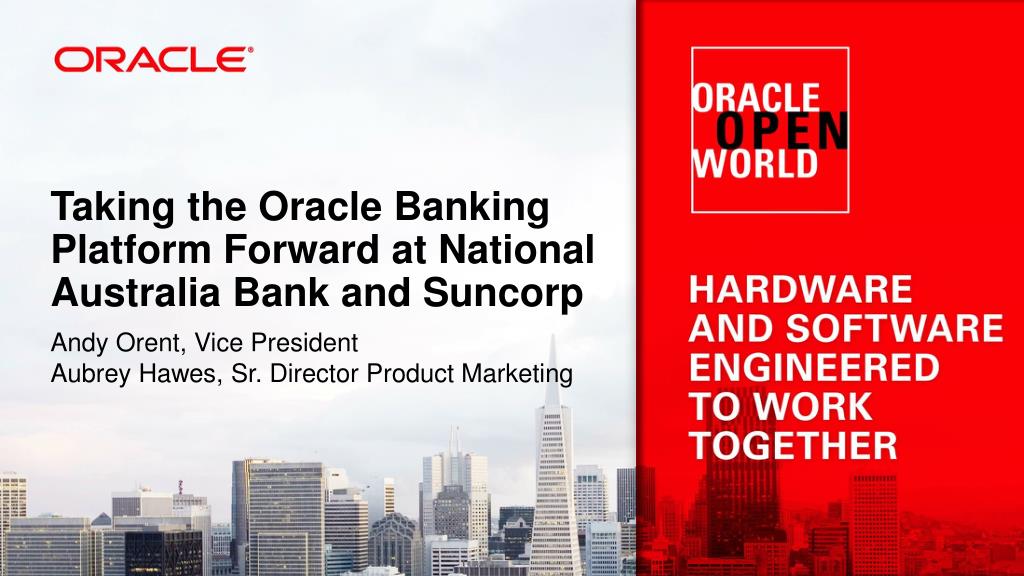 ORACLE®

Taking the Oracle Banking Platform Forward at National Australia Bank and Suncorp

Andy Orent, Vice President
Aubrey Hawes, Sr. Director Product Marketing

ORACLE OPEN WORLD

HARDWARE AND SOFTWARE ENGINEERED TO WORK TOGETHER